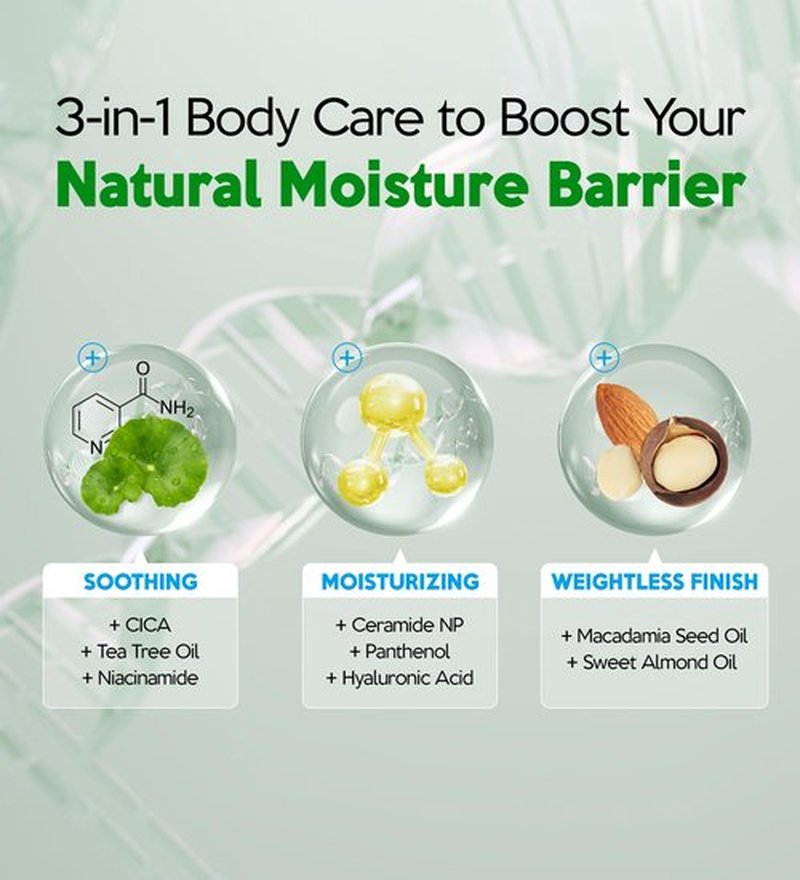 3-in-1 Body Care to Boost Your
Natural Moisture Barrier

O
$NH_2$
N

SOOTHING
+ CICA
+ Tea Tree Oil
+ Niacinamide

MOISTURIZING
+ Ceramide NP
+ Panthenol
+ Hyaluronic Acid

WEIGHTLESS FINISH
+ Macadamia Seed Oil
+ Sweet Almond Oil